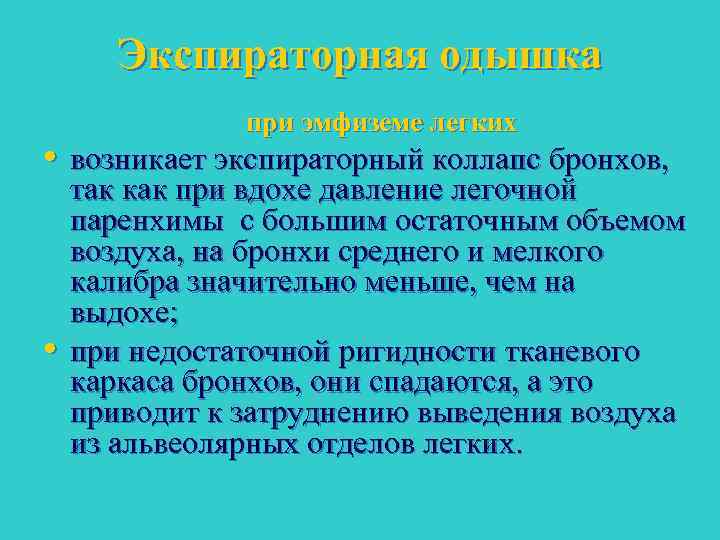 Экспираторная одышка

при эмфиземе легких

• возникает экспираторный коллапс бронхов, так как при вдохе давление легочной паренхимы с большим остаточным объемом воздуха, на бронхи среднего и мелкого калибра значительно меньше, чем на выдохе;

• при недостаточной ригидности тканевого каркаса бронхов, они спадаются, а это приводит к затруднению выведения воздуха из альвеолярных отделов легких.